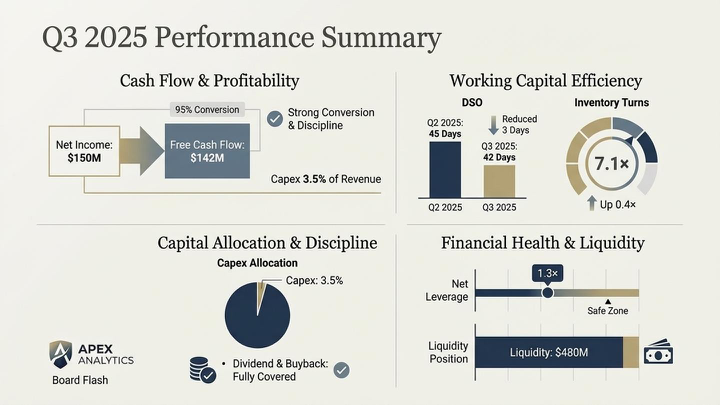 Q3 2025 Performance Summary

Cash Flow & Profitability

95% Conversion

Net Income: $150M

Free Cash Flow: $142M

Strong Conversion & Discipline

Capex 3.5% of Revenue

Working Capital Efficiency

DSO

Q2 2025: 45 Days

Reduced 3 Days

Q3 2025: 42 Days

Q2 2025

Q3 2025

Inventory Turns

7.1×

Up 0.4×

Capital Allocation & Discipline

Capex Allocation

Capex: 3.5%

• Dividend & Buyback: Fully Covered

APEX ANALYTICS

Board Flash

Financial Health & Liquidity

Net Leverage

1.3×

Safe Zone

Liquidity Position

Liquidity: $480M